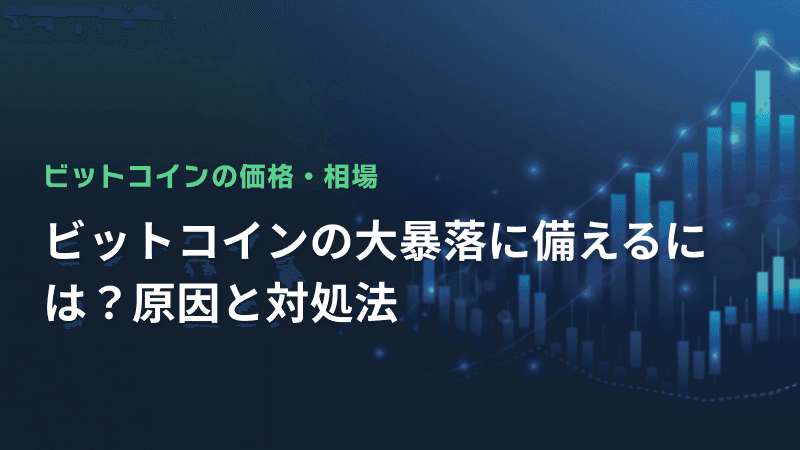 ビットコインの価格・相場

ビットコインの大暴落に備えるには？原因と対処法